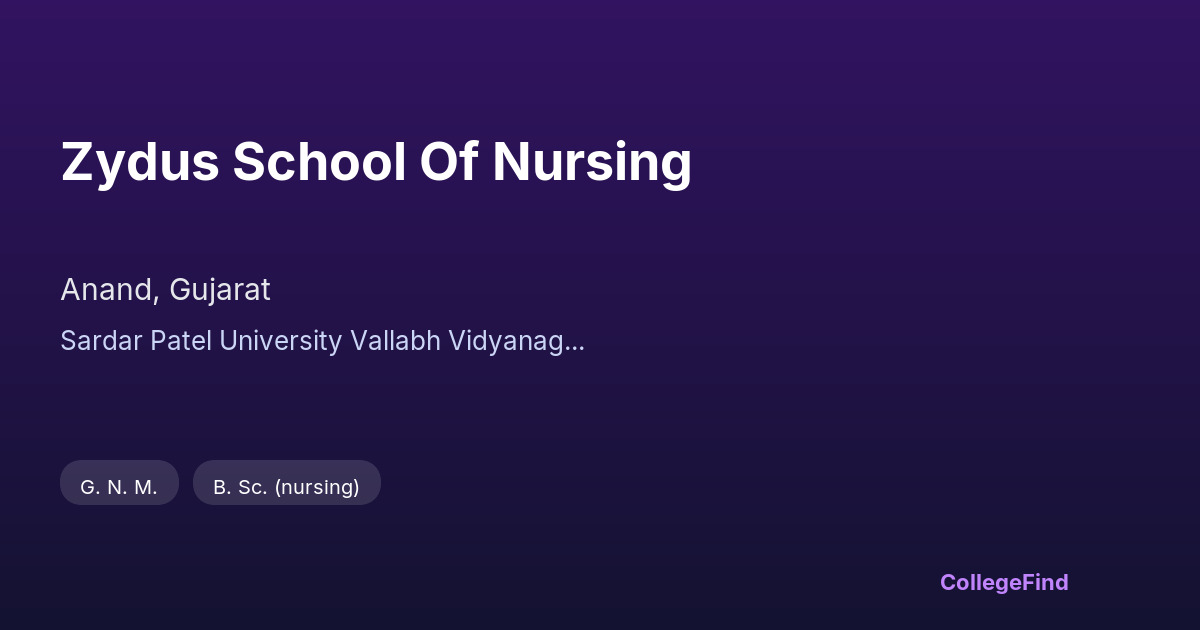 Zydus School Of Nursing

Anand, Gujarat

Sardar Patel University Vallabh Vidyanag...

G. N. M.

B. Sc. (nursing)

CollegeFind